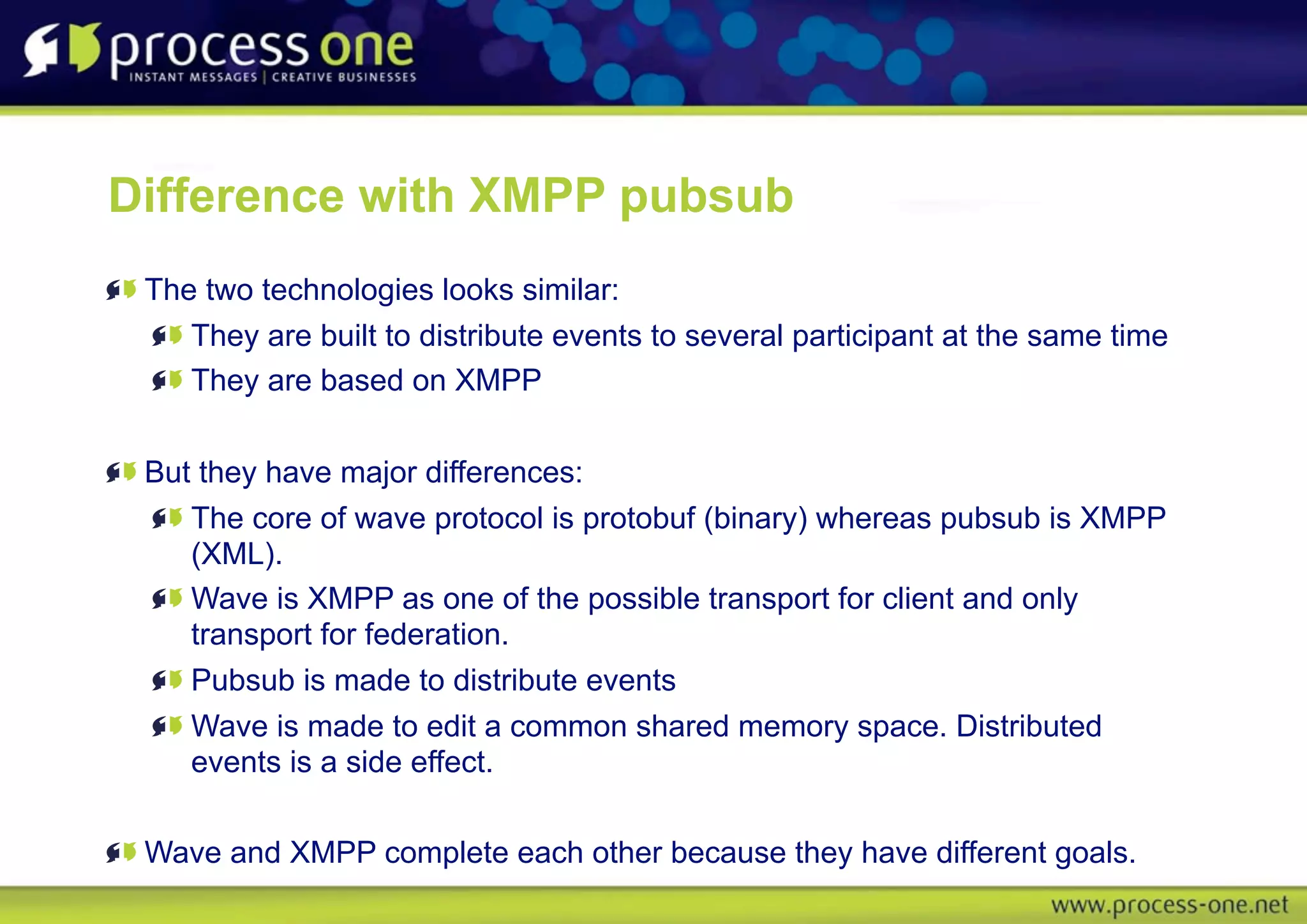 process one
INSTANT MESSAGES | CREATIVE BUSINESSES

Difference with XMPP pubsub

The two technologies looks similar:

They are built to distribute events to several participant at the same time

They are based on XMPP

But they have major differences:

The core of wave protocol is protobuf (binary) whereas pubsub is XMPP (XML).

Wave is XMPP as one of the possible transport for client and only transport for federation.

Pubsub is made to distribute events

Wave is made to edit a common shared memory space. Distributed events is a side effect.

Wave and XMPP complete each other because they have different goals.

www.process-one.net